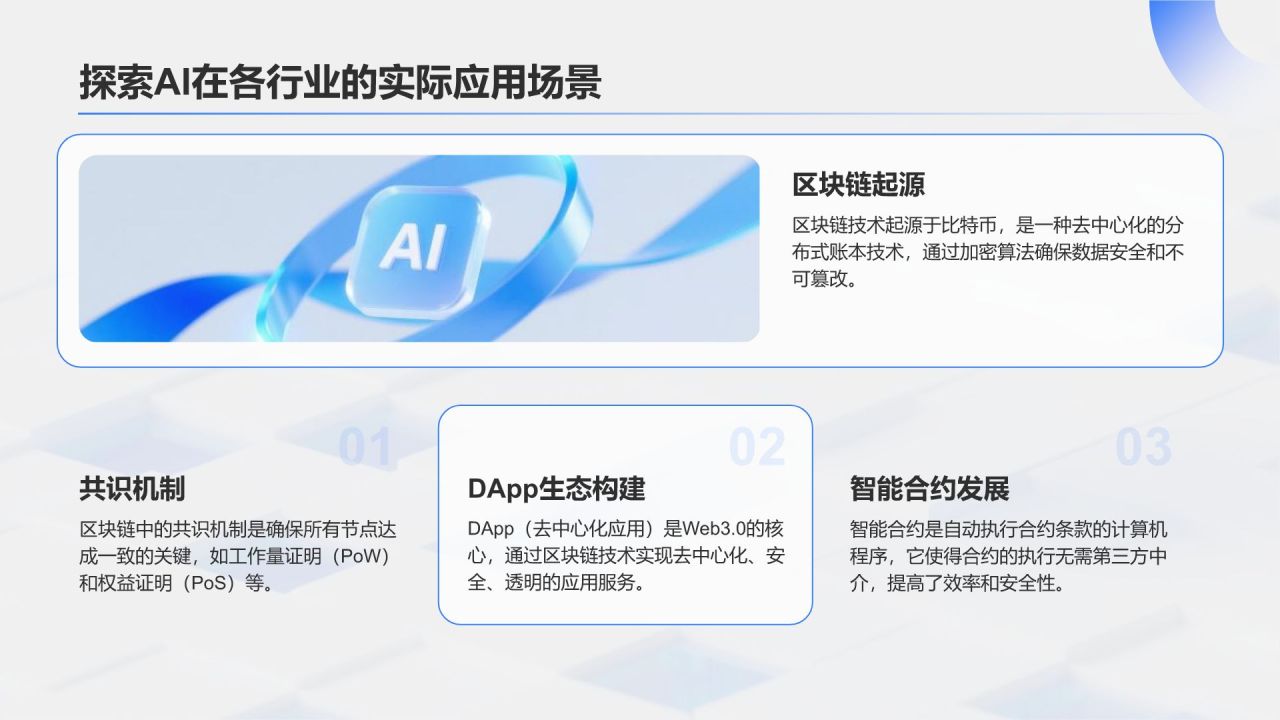 探索AI在各行业的实际应用场景

AI

区块链起源

区块链技术起源于比特币，是一种去中心化的分布式账本技术，通过加密算法确保数据安全和不可篡改。

01

共识机制

区块链中的共识机制是确保所有节点达成一致的关键，如工作量证明（PoW）和权益证明（PoS）等。

02

DApp生态构建

DApp（去中心化应用）是Web3.0的核心，通过区块链技术实现去中心化、安全、透明的应用服务。

03

智能合约发展

智能合约是自动执行合约条款的计算机程序，它使得合约的执行无需第三方中介，提高了效率和安全性。